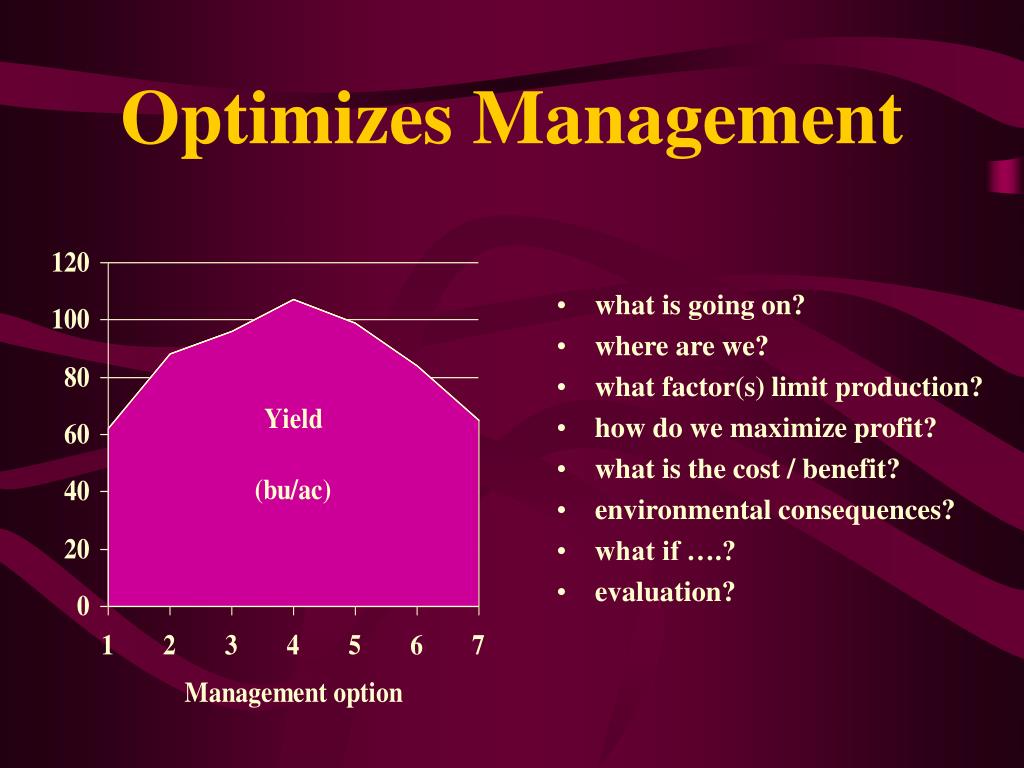 Optimizes Management

120
100
80
60
40
20
0

Yield

(bu/ac)

1 2 3 4 5 6 7

Management option

• what is going on?
• where are we?
• what factor(s) limit production?
• how do we maximize profit?
• what is the cost / benefit?
• environmental consequences?
• what if ….?
• evaluation?